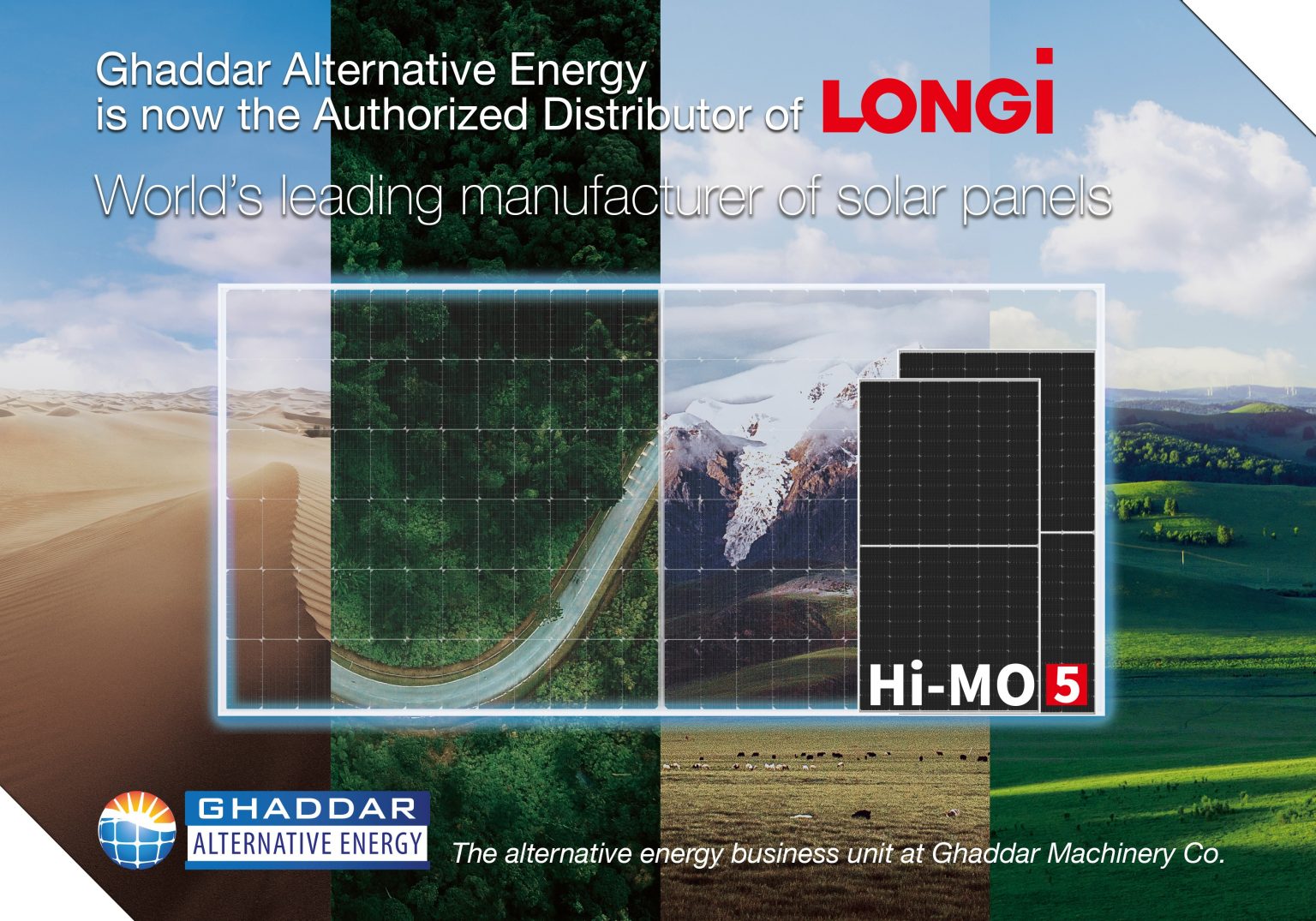 Ghaddar Alternative Energy is now the Authorized Distributor of LONGi

World's leading manufacturer of solar panels

Hi-MO 5

GHADDAR
ALTERNATIVE ENERGY

The alternative energy business unit at Ghaddar Machinery Co.